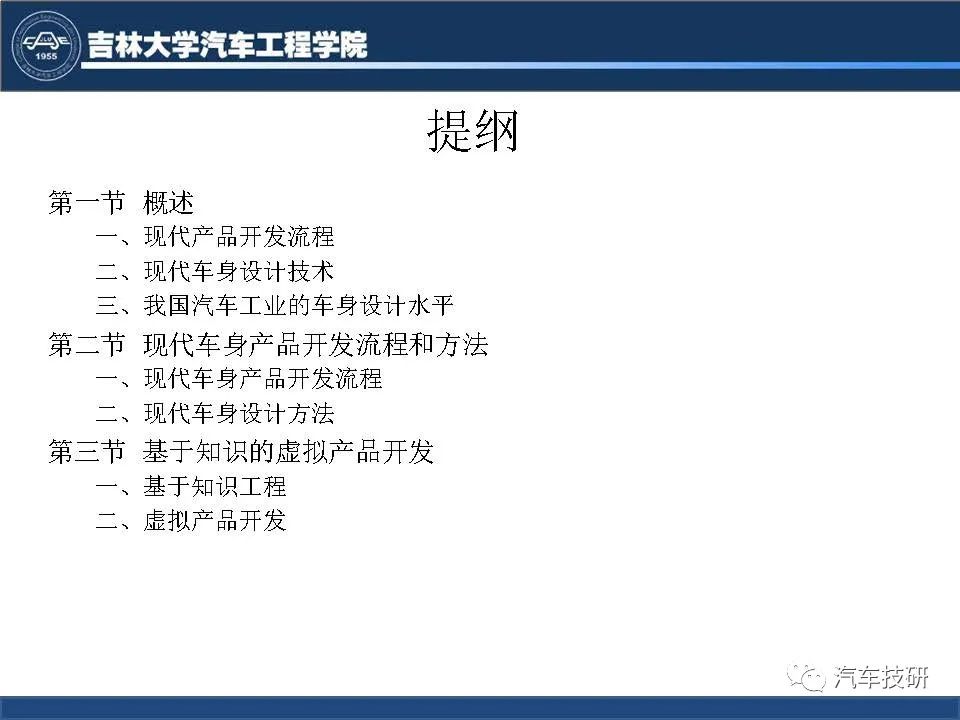 1955

吉林大学汽车工程学院

提纲

第一节 概述
一、现代产品开发流程
二、现代车身设计技术
三、我国汽车工业的车身设计水平

第二节 现代车身产品开发流程和方法
一、现代车身产品开发流程
二、现代车身设计方法

第三节 基于知识的虚拟产品开发
一、基于知识工程
二、虚拟产品开发

汽车技研